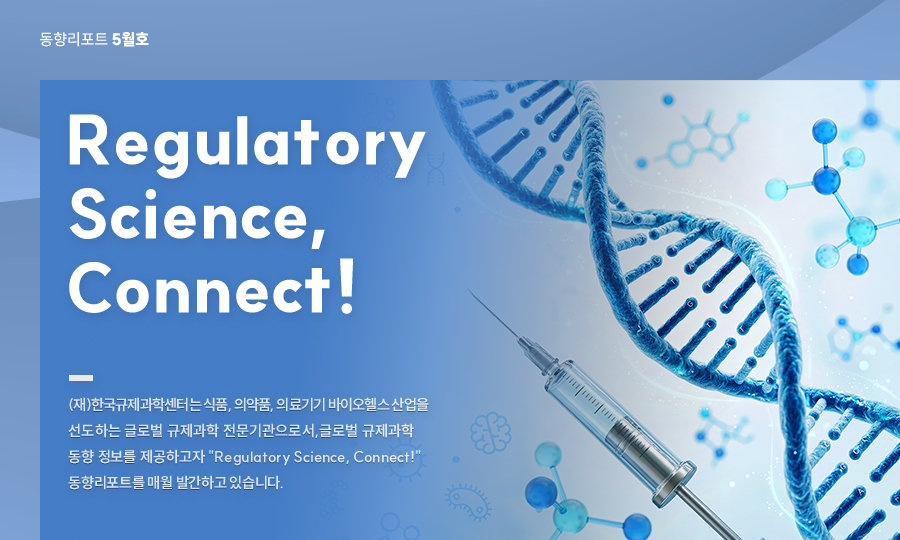 동향리포트 5월호

Regulatory Science, Connect!

(재)한국규제과학센터는 식품, 의약품, 의료기기 바이오헬스 산업을 선도하는 글로벌 규제과학 전문기관으로서,글로벌 규제과학 동향 정보를 제공하고자 "Regulatory Science, Connect!" 동향리포트를 매월 발간하고 있습니다.